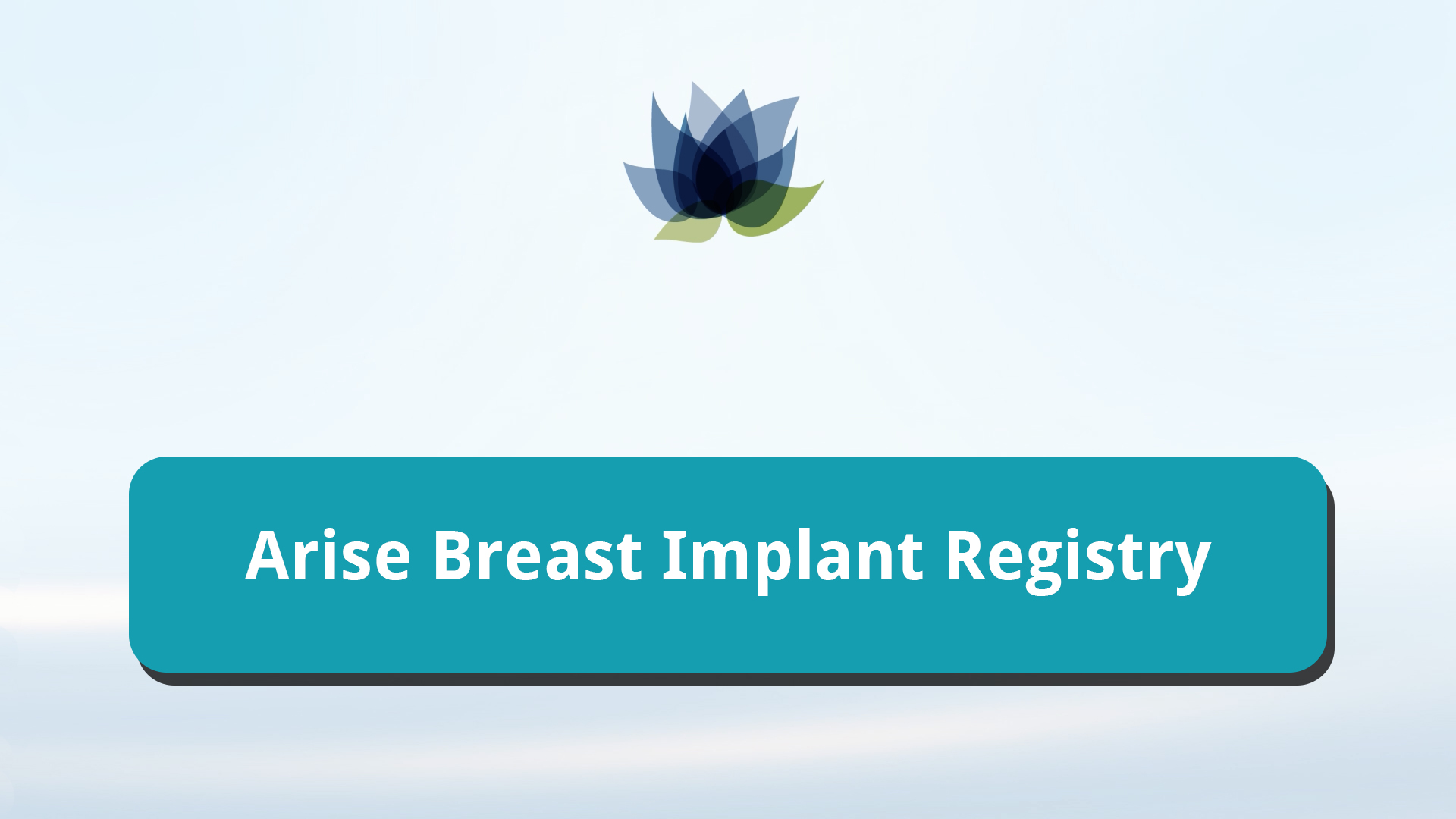 Arise Breast Implant Registry